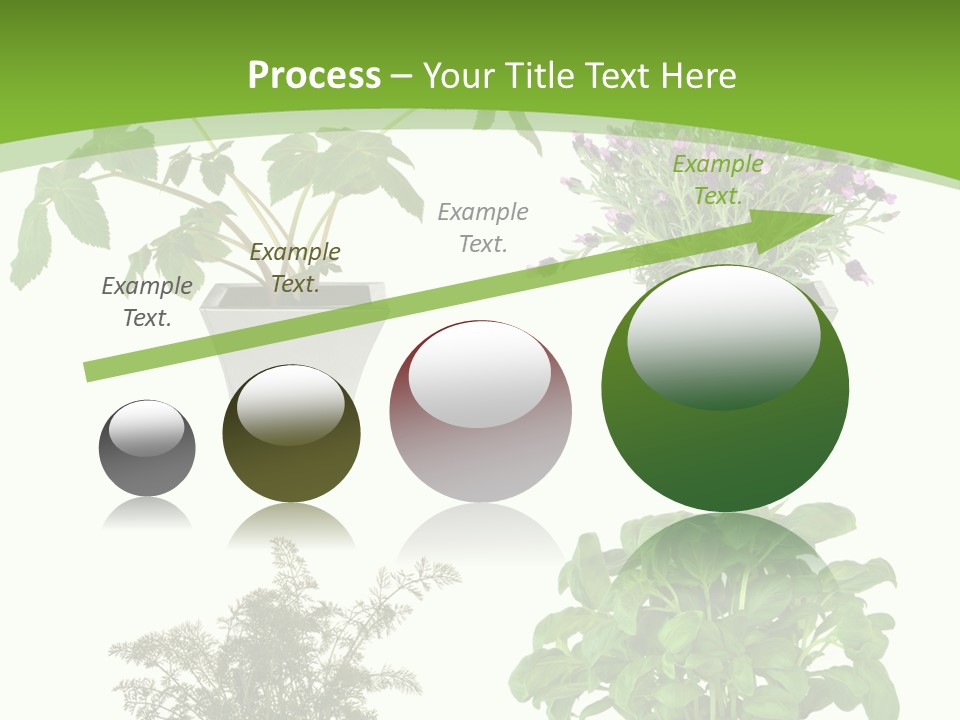 Process – Your Title Text Here

Example Text.

Example Text.

Example Text.

Example Text.